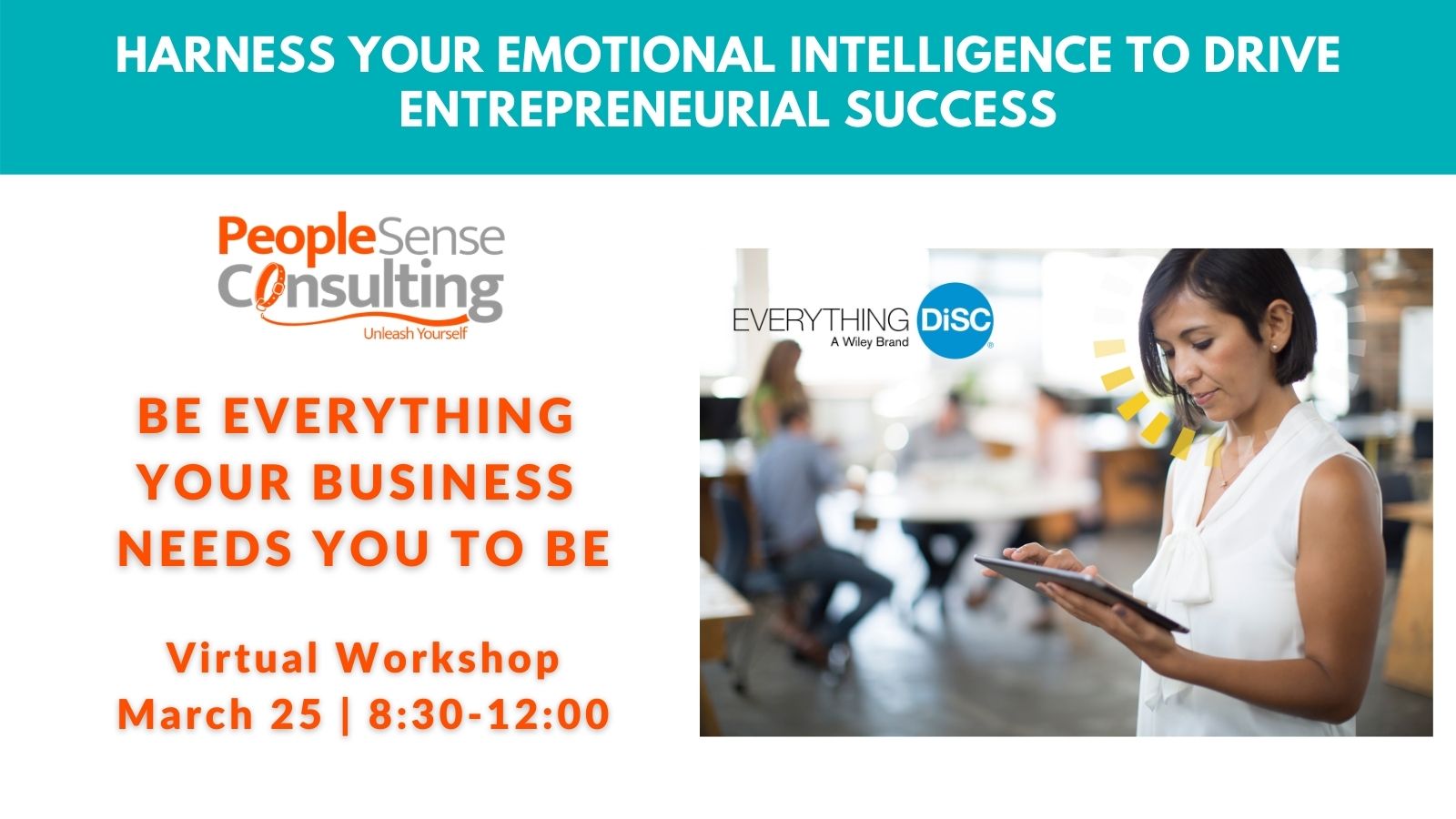 HARNESS YOUR EMOTIONAL INTELLIGENCE TO DRIVE ENTREPRENEURIAL SUCCESS

PeopleSense Consulting
Unleash Yourself

BE EVERYTHING YOUR BUSINESS NEEDS YOU TO BE

Virtual Workshop
March 25 | 8:30-12:00

EVERYTHING DiSC
A Wiley Brand